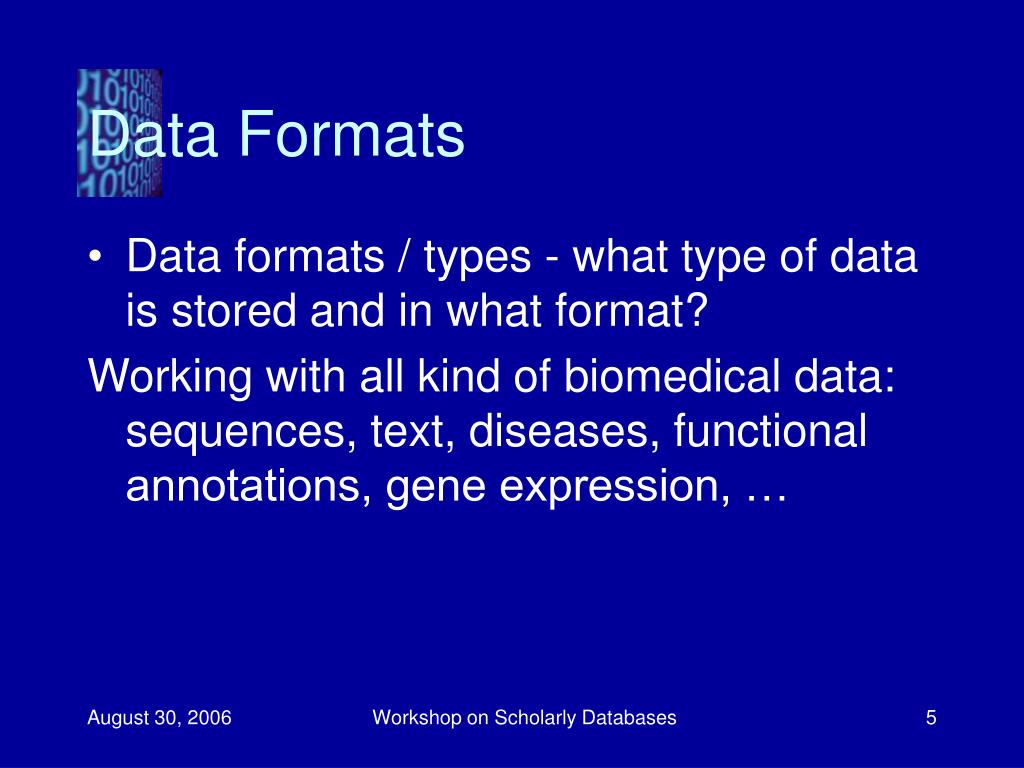 Data Formats

• Data formats / types - what type of data is stored and in what format?

Working with all kind of biomedical data: sequences, text, diseases, functional annotations, gene expression, …

August 30, 2006 Workshop on Scholarly Databases 5